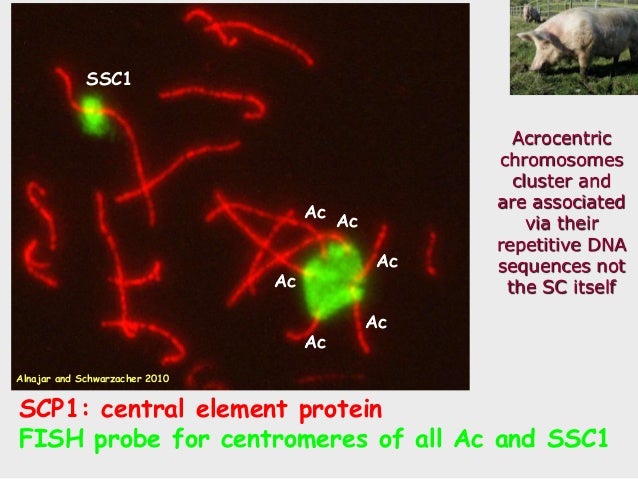 SSC1

Ac
Ac
Ac
Ac
Ac
Ac

Alnajar and Schwarzacher 2010

Acrocentric chromosomes cluster and are associated via their repetitive DNA sequences not the SC itself

SCP1: central element protein
FISH probe for centromeres of all Ac and SSC1